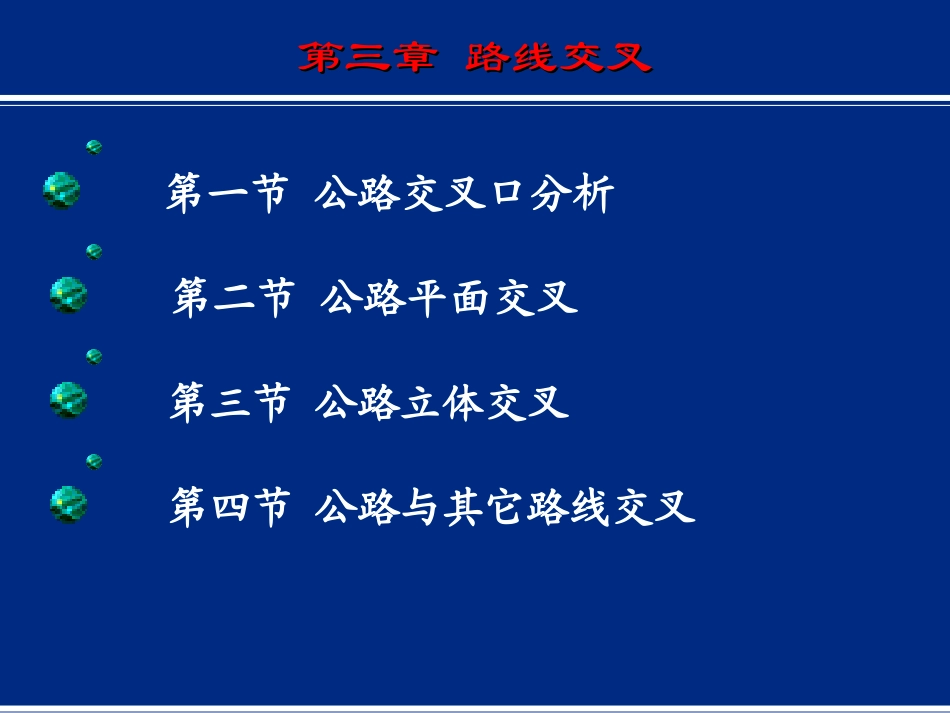 第三章 路线交叉

第一节 公路交叉口分析

第二节 公路平面交叉

第三节 公路立体交叉

第四节 公路与其它路线交叉